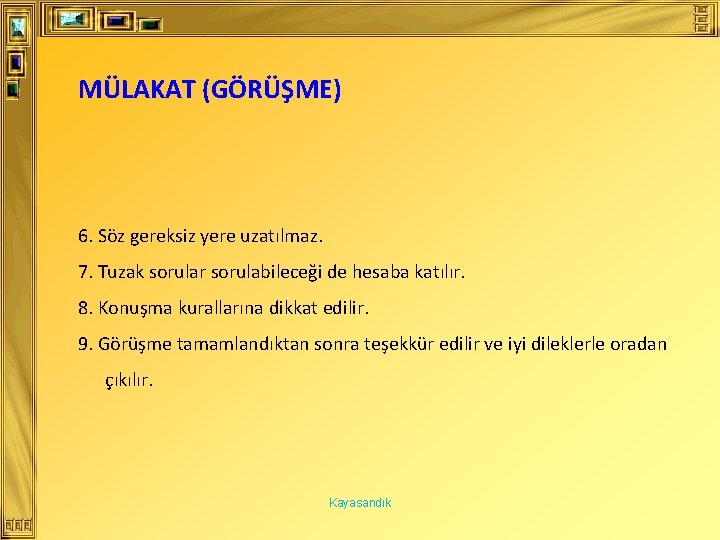 MÜLAKAT (GÖRÜŞME)

6. Söz gereksiz yere uzatılmaz.

7. Tuzak sorular sorulabileceği de hesaba katılır.

8. Konuşma kurallarına dikkat edilir.

9. Görüşme tamamlandıktan sonra teşekkür edilir ve iyi dileklerle oradan çıkılır.

Kayasandık